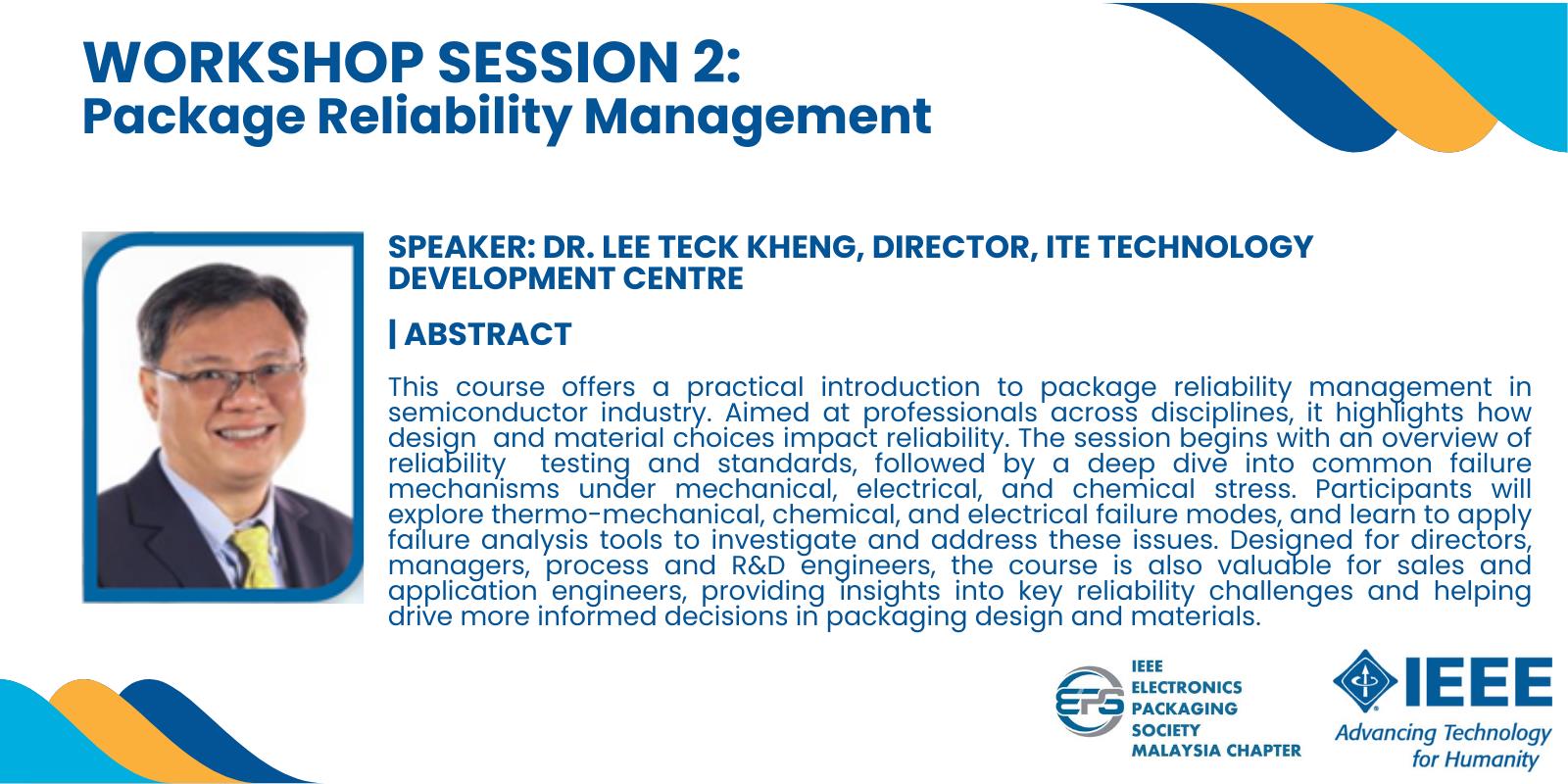 WORKSHOP SESSION 2:
Package Reliability Management

SPEAKER: DR. LEE TECK KHENG, DIRECTOR, ITE TECHNOLOGY DEVELOPMENT CENTRE

| ABSTRACT

This course offers a practical introduction to package reliability management in semiconductor industry. Aimed at professionals across disciplines, it highlights how design and material choices impact reliability. The session begins with an overview of reliability testing and standards, followed by a deep dive into common failure mechanisms under mechanical, electrical, and chemical stress. Participants will explore thermo-mechanical, chemical, and electrical failure modes, and learn to apply failure analysis tools to investigate and address these issues. Designed for directors, managers, process and R&D engineers, the course is also valuable for sales and application engineers, providing insights into key reliability challenges and helping drive more informed decisions in packaging design and materials.

EPS
IEEE
ELECTRONICS
PACKAGING
SOCIETY
MALAYSIA CHAPTER

IEEE
Advancing Technology for Humanity